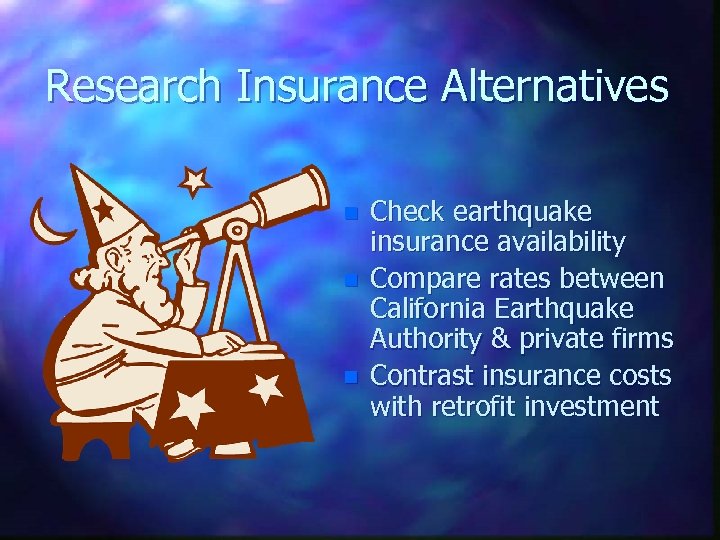 Research Insurance Alternatives

- Check earthquake insurance availability
- Compare rates between California Earthquake Authority & private firms
- Contrast insurance costs with retrofit investment